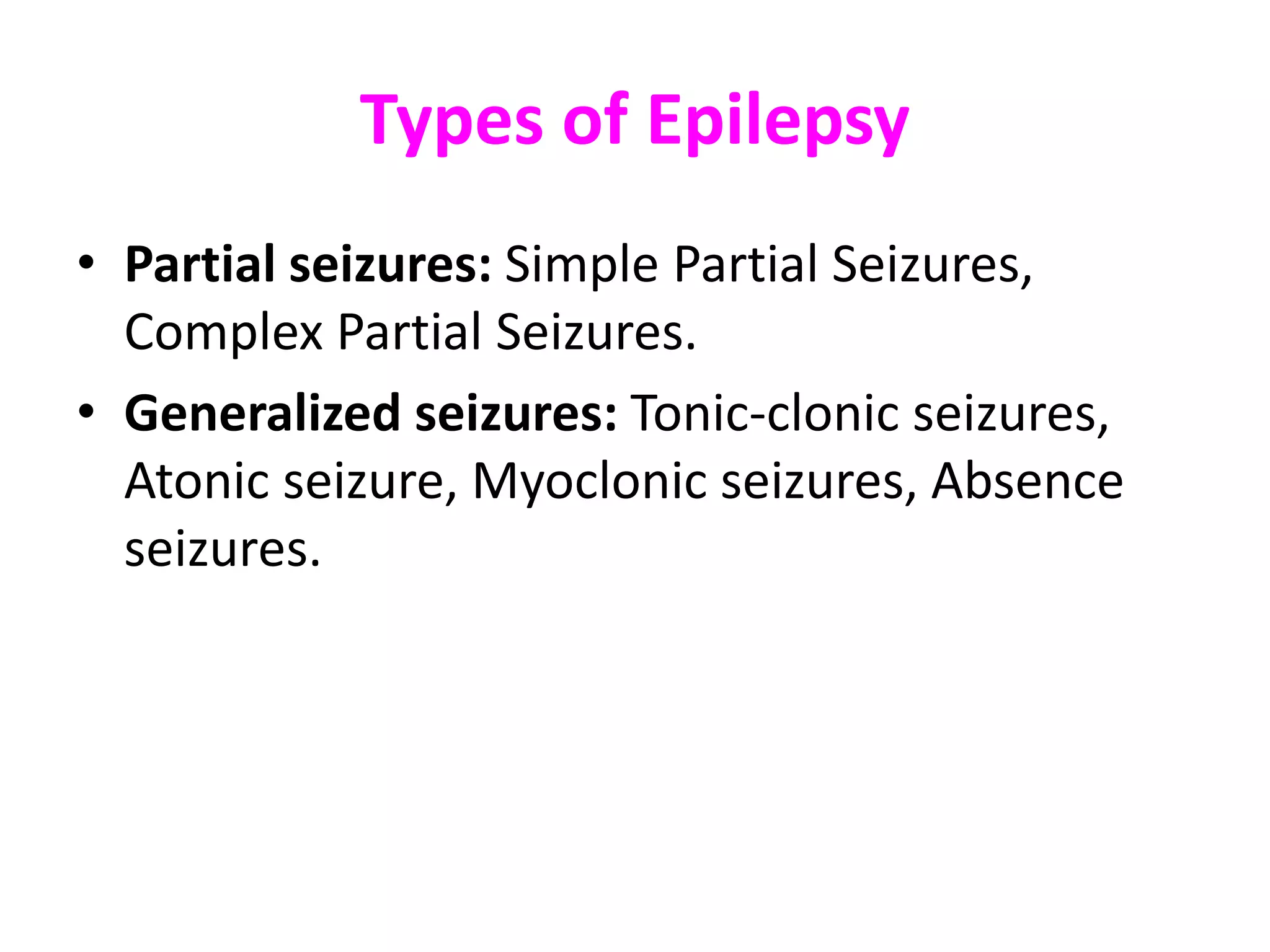 Types of Epilepsy

• Partial seizures: Simple Partial Seizures, Complex Partial Seizures.

• Generalized seizures: Tonic-clonic seizures, Atonic seizure, Myoclonic seizures, Absence seizures.